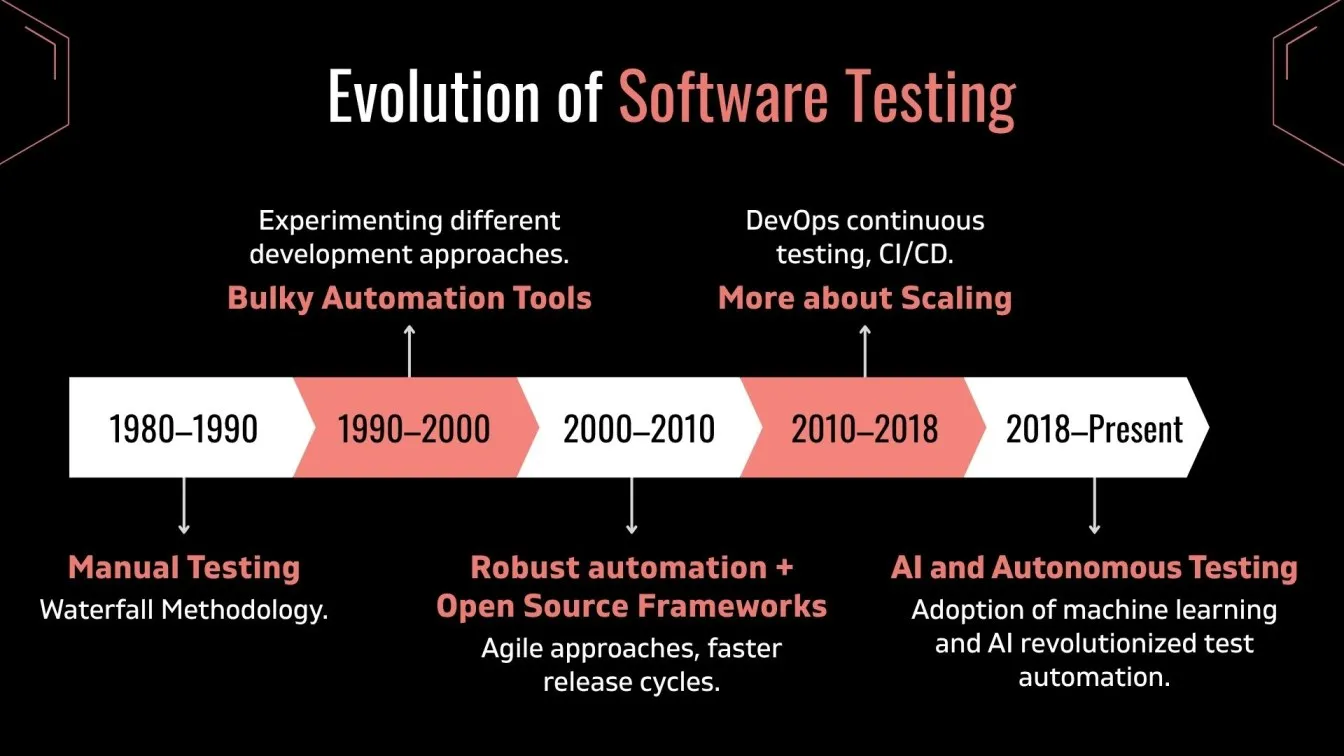 Evolution of Software Testing

Experimenting different development approaches.
Bulky Automation Tools

DevOps continuous testing, CI/CD.
More about Scaling

1980–1990

1990–2000

2000–2010

2010–2018

2018–Present

Manual Testing
Waterfall Methodology.

Robust automation + Open Source Frameworks
Agile approaches, faster release cycles.

AI and Autonomous Testing
Adoption of machine learning and AI revolutionized test automation.